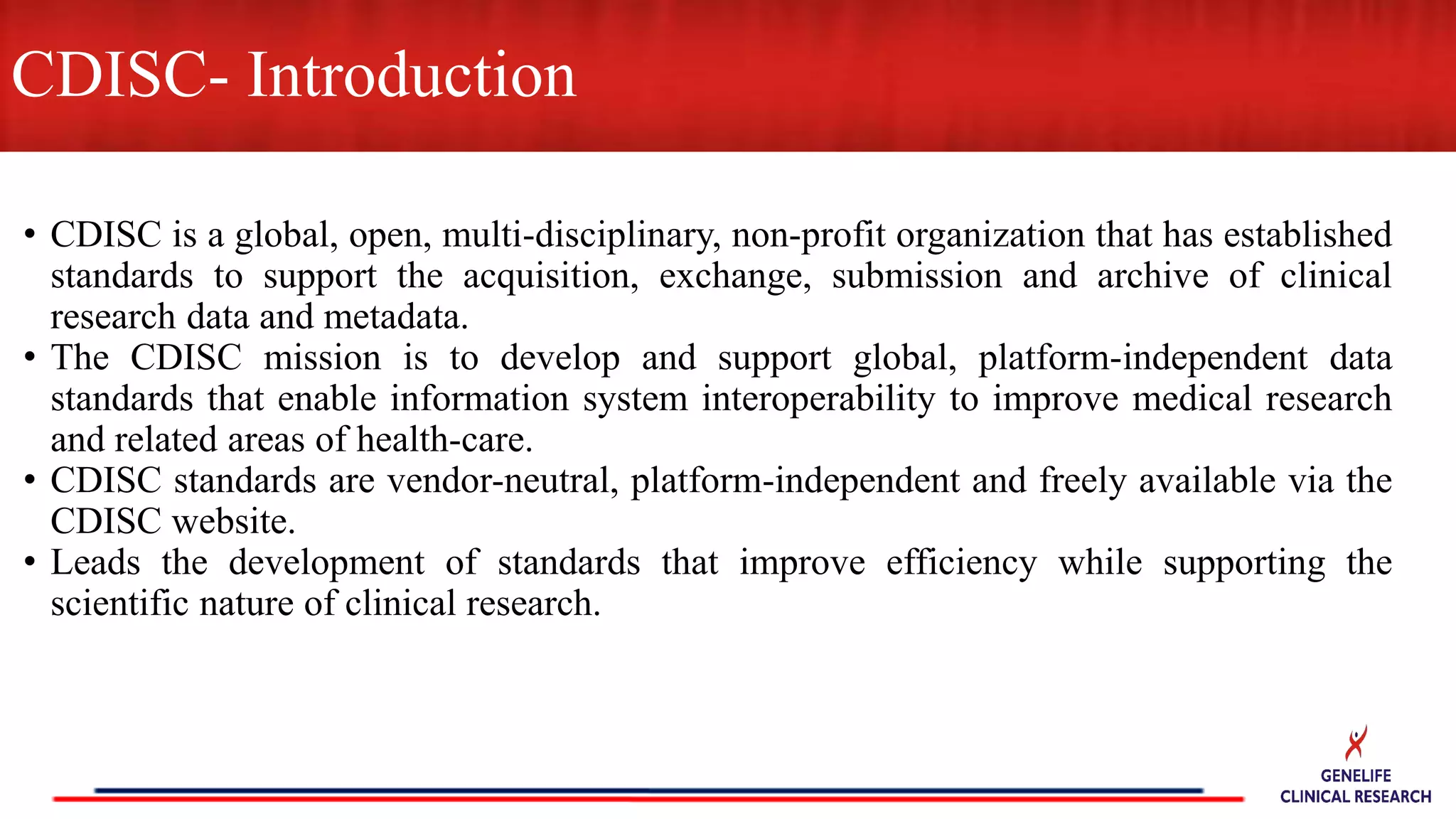 CDISC- Introduction

• CDISC is a global, open, multi-disciplinary, non-profit organization that has established standards to support the acquisition, exchange, submission and archive of clinical research data and metadata.
• The CDISC mission is to develop and support global, platform-independent data standards that enable information system interoperability to improve medical research and related areas of health-care.
• CDISC standards are vendor-neutral, platform-independent and freely available via the CDISC website.
• Leads the development of standards that improve efficiency while supporting the scientific nature of clinical research.

GENELIFE
CLINICAL RESEARCH